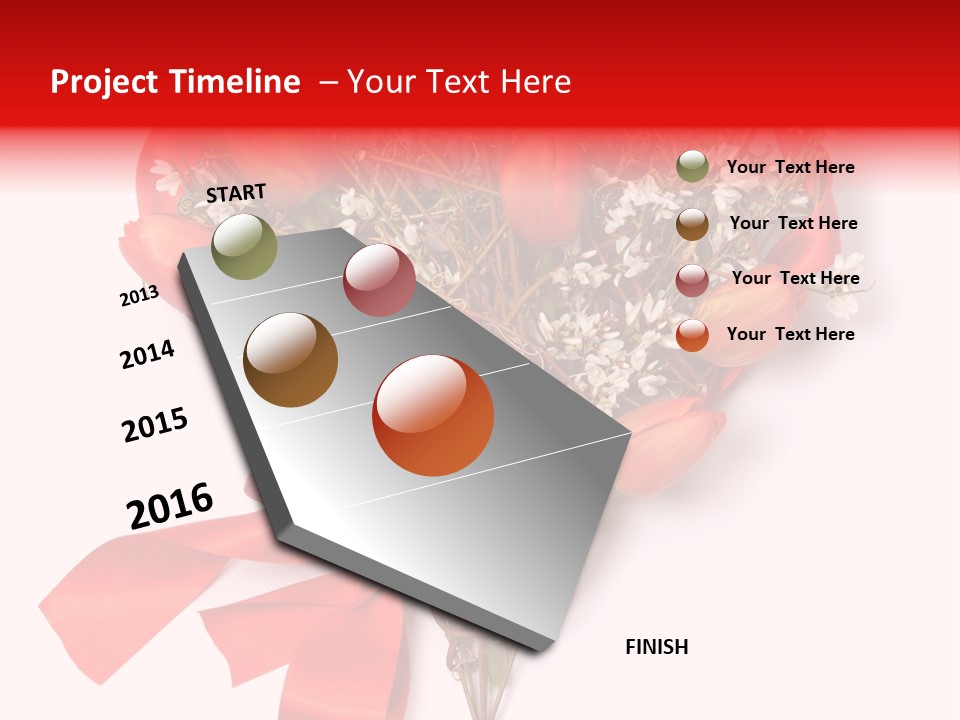 Project Timeline – Your Text Here

START

2013

2014

2015

2016

FINISH

Your Text Here

Your Text Here

Your Text Here

Your Text Here